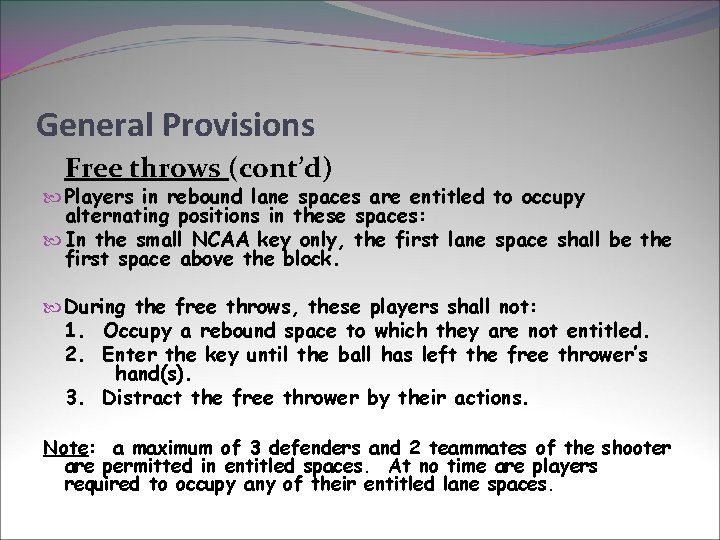 General Provisions

Free throws (cont'd)

Players in rebound lane spaces are entitled to occupy alternating positions in these spaces:

In the small NCAA key only, the first lane space shall be the first space above the block.

During the free throws, these players shall not:

1. Occupy a rebound space to which they are not entitled.
2. Enter the key until the ball has left the free thrower's hand(s).
3. Distract the free thrower by their actions.

Note: a maximum of 3 defenders and 2 teammates of the shooter are permitted in entitled spaces. At no time are players required to occupy any of their entitled lane spaces.